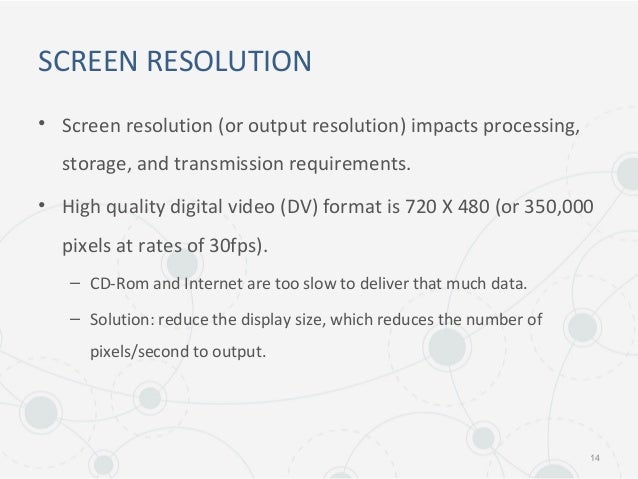 SCREEN RESOLUTION

• Screen resolution (or output resolution) impacts processing, storage, and transmission requirements.

• High quality digital video (DV) format is 720 X 480 (or 350,000 pixels at rates of 30fps).

– CD-Rom and Internet are too slow to deliver that much data.

– Solution: reduce the display size, which reduces the number of pixels/second to output.

14